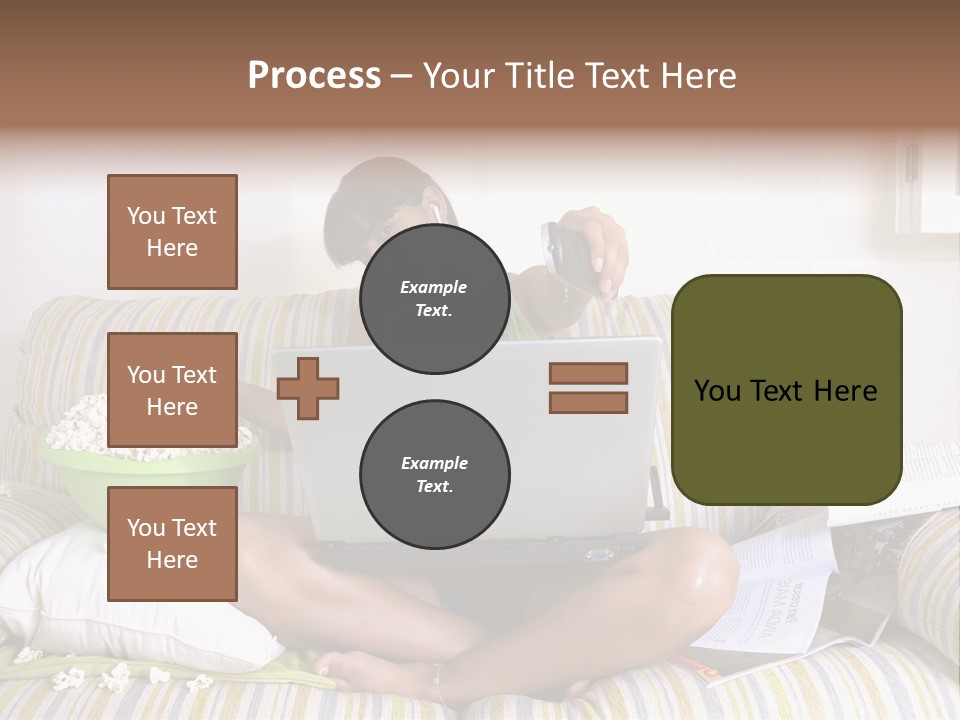 Process – Your Title Text Here

You Text Here

You Text Here

You Text Here

Example Text.

Example Text.

You Text Here